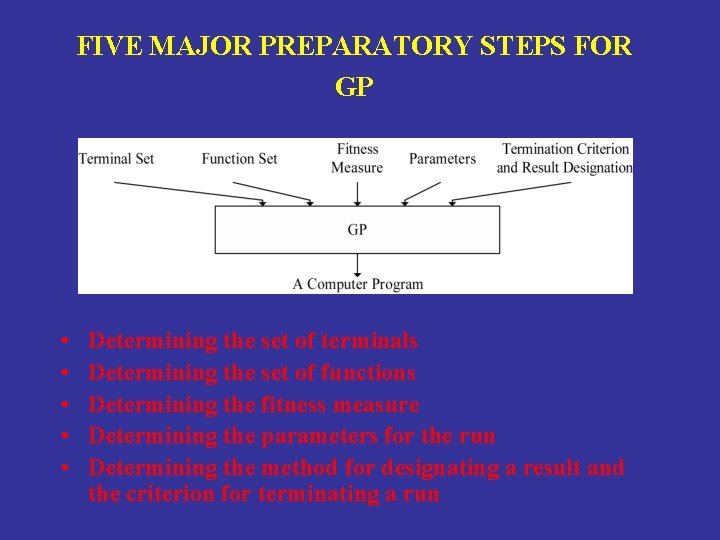 FIVE MAJOR PREPARATORY STEPS FOR GP

Terminal Set
Function Set
Fitness Measure
Parameters
Termination Criterion and Result Designation
GP
A Computer Program

• Determining the set of terminals
• Determining the set of functions
• Determining the fitness measure
• Determining the parameters for the run
• Determining the method for designating a result and the criterion for terminating a run